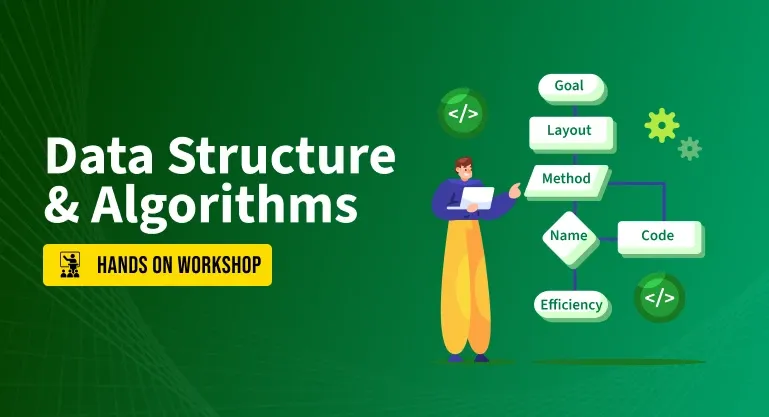 Data Structure & Algorithms

HANDS ON WORKSHOP

</>

Goal

Layout

Method

Name

Code

Efficiency

</>